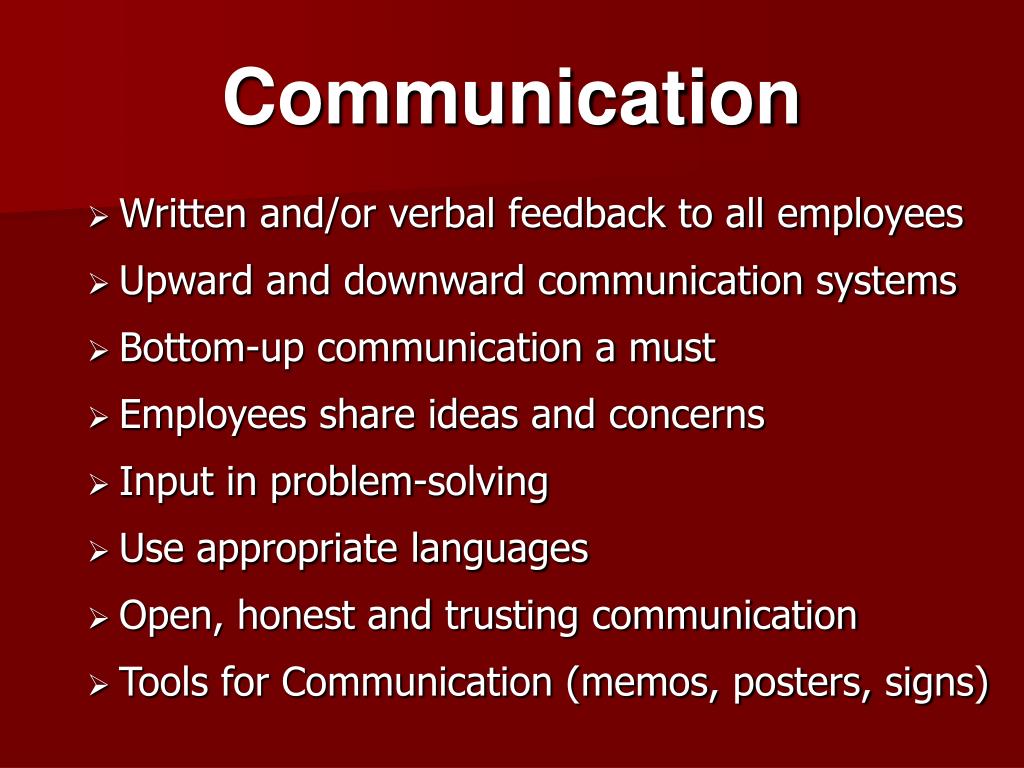 Communication

➢ Written and/or verbal feedback to all employees
➢ Upward and downward communication systems
➢ Bottom-up communication a must
➢ Employees share ideas and concerns
➢ Input in problem-solving
➢ Use appropriate languages
➢ Open, honest and trusting communication
➢ Tools for Communication (memos, posters, signs)